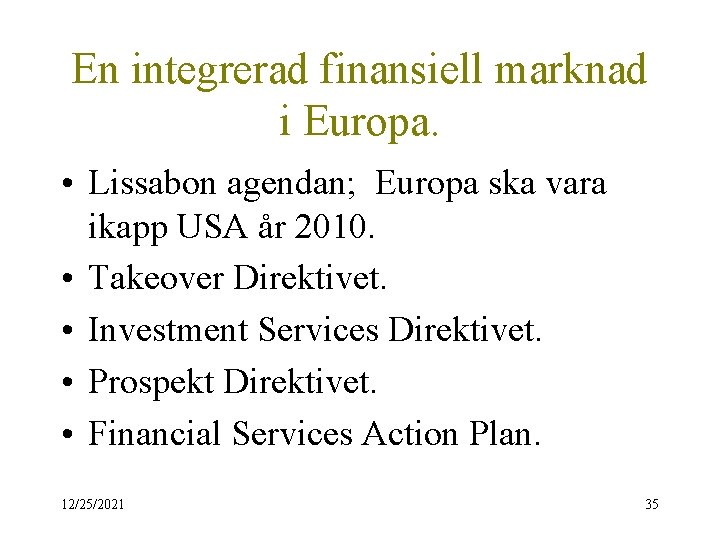 En integrerad finansiell marknad i Europa.

• Lissabon agendan; Europa ska vara ikapp USA år 2010.
• Takeover Direktivet.
• Investment Services Direktivet.
• Prospekt Direktivet.
• Financial Services Action Plan.

12/25/2021

35